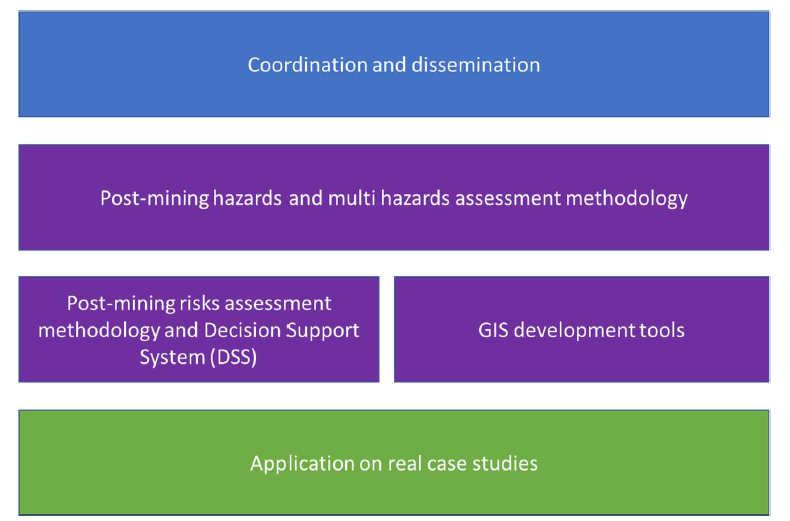 Coordination and dissemination

Post-mining hazards and multi hazards assessment methodology

Post-mining risks assessment methodology and Decision Support System (DSS)

GIS development tools

Application on real case studies